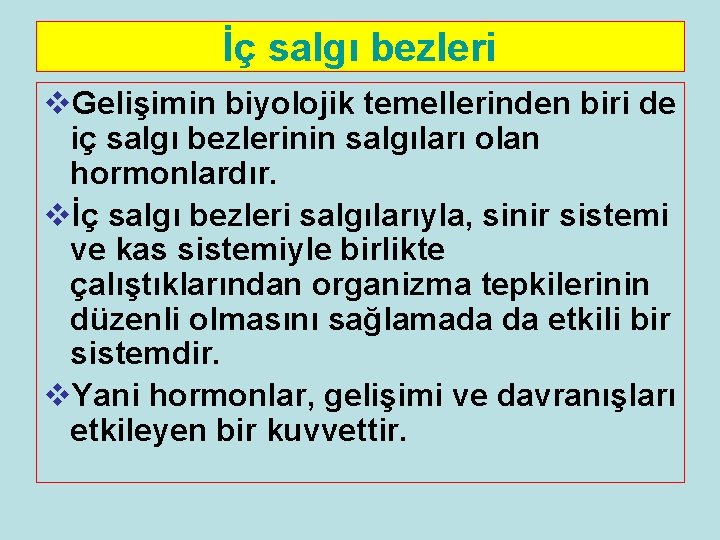 İç salgı bezleri

❖Gelişimin biyolojik temellerinden biri de iç salgı bezlerinin salgıları olan hormonlardır.

❖İç salgı bezleri salgılarıyla, sinir sistemi ve kas sistemiyle birlikte çalıştıklarından organizma tepkilerinin düzenli olmasını sağlamada da etkili bir sistemdir.

❖Yani hormonlar, gelişimi ve davranışları etkileyen bir kuvvettir.